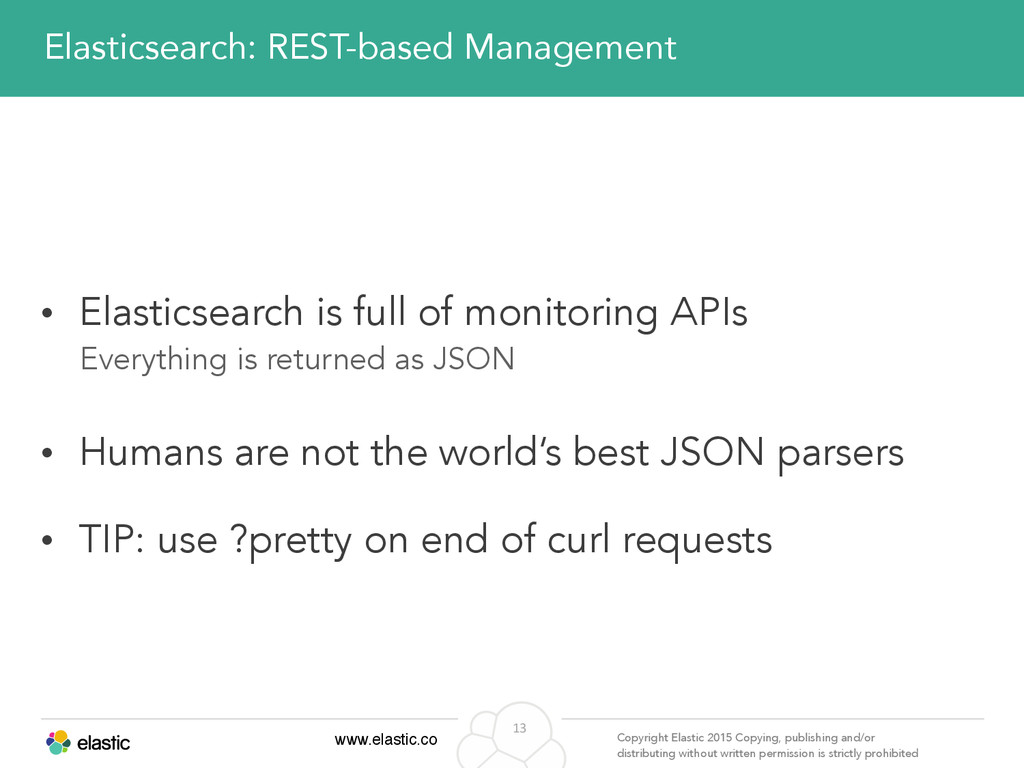 Elasticsearch: REST-based Management

• Elasticsearch is full of monitoring APIs
Everything is returned as JSON

• Humans are not the world's best JSON parsers

• TIP: use ?pretty on end of curl requests

elastic

www.elastic.co

13

Copyright Elastic 2015 Copying, publishing and/or distributing without written permission is strictly prohibited